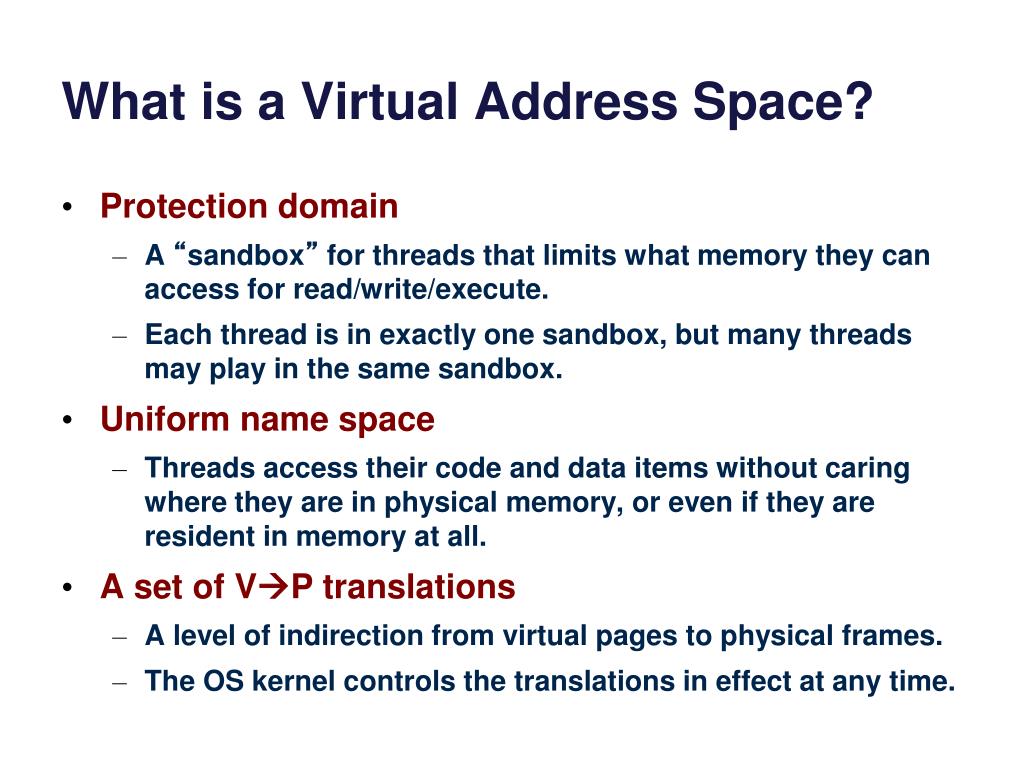 What is a Virtual Address Space?

• Protection domain
– A “sandbox” for threads that limits what memory they can access for read/write/execute.
– Each thread is in exactly one sandbox, but many threads may play in the same sandbox.
• Uniform name space
– Threads access their code and data items without caring where they are in physical memory, or even if they are resident in memory at all.
• A set of V→P translations
– A level of indirection from virtual pages to physical frames.
– The OS kernel controls the translations in effect at any time.